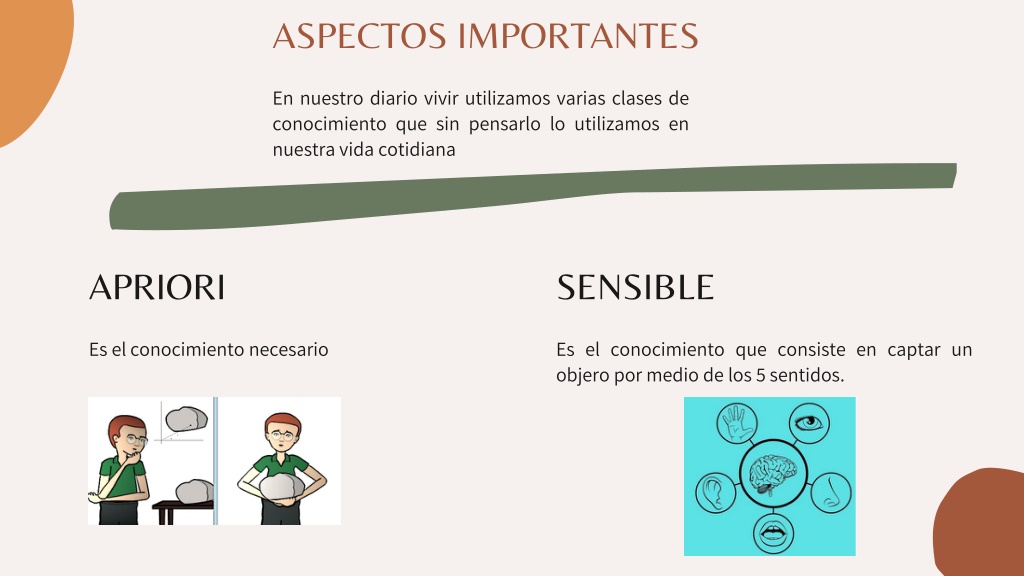 ASPECTOS IMPORTANTES

En nuestro diario vivir utilizamos varias clases de conocimiento que sin pensarlo lo utilizamos en nuestra vida cotidiana

APRIORI

Es el conocimiento necesario

SENSIBLE

Es el conocimiento que consiste en captar un objero por medio de los 5 sentidos.